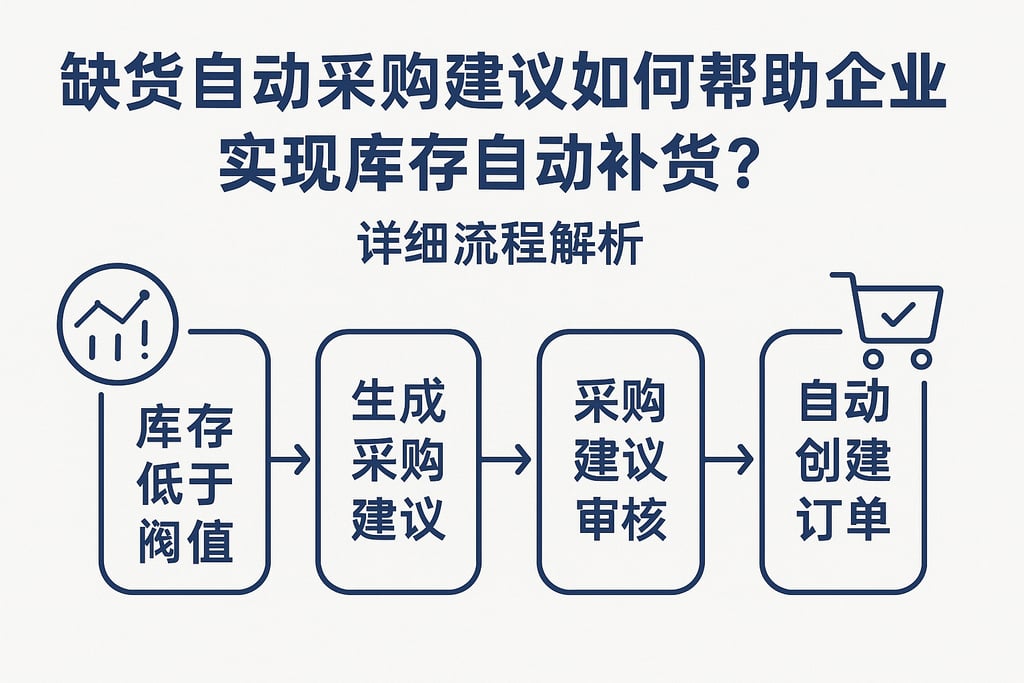 缺货自动采购建议如何帮助企业实现库存自动补货？

详细流程解析

库存低于阀值

生成采购建议

采购建议审核

自动创建订单